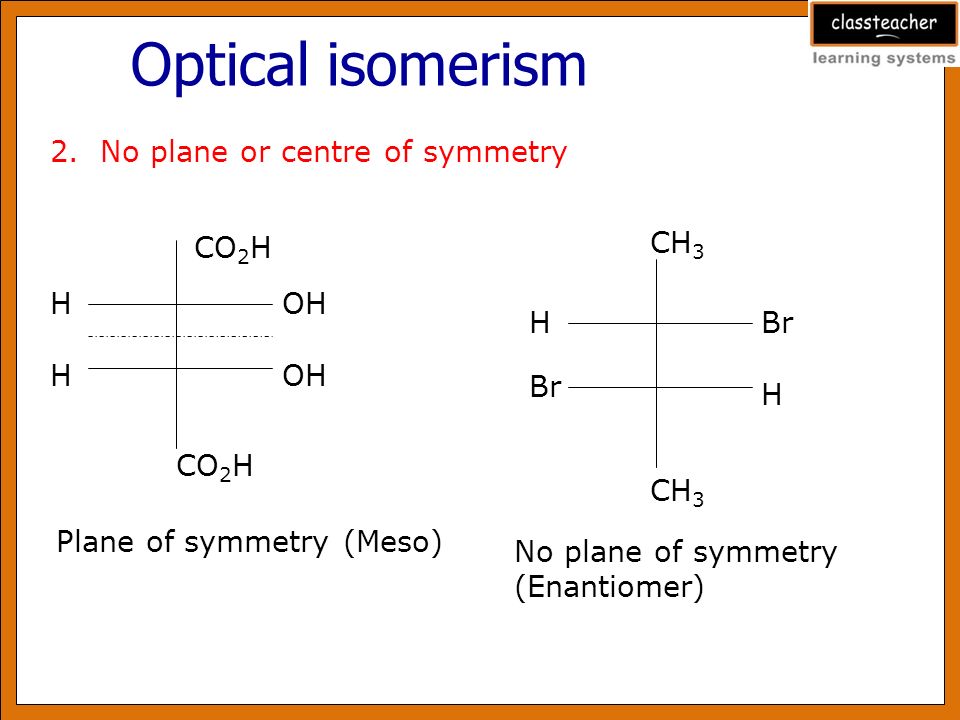 classteacher
learning systems

Optical isomerism

2. No plane or centre of symmetry

$CO_2H$
H OH
H OH
$CO_2H$

Plane of symmetry (Meso)

$CH_3$
H Br
Br H
$CH_3$

No plane of symmetry (Enantiomer)